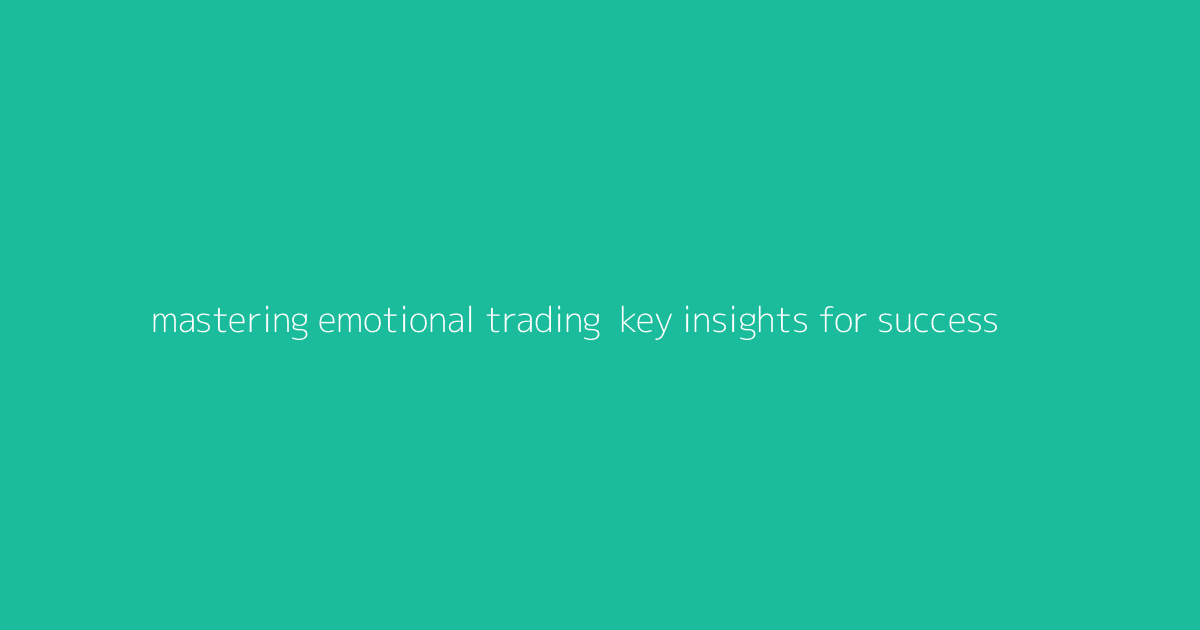 mastering emotional trading  key insights for success